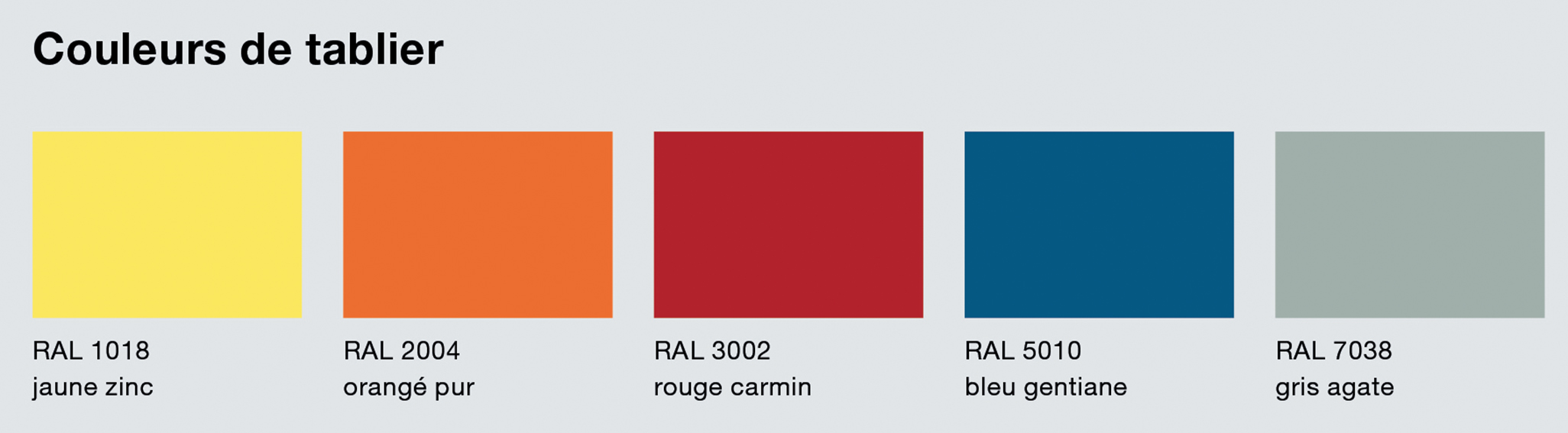 Couleurs de tablier

RAL 1018
jaune zinc

RAL 2004
orangé pur

RAL 3002
rouge carmin

RAL 5010
bleu gentiane

RAL 7038
gris agate